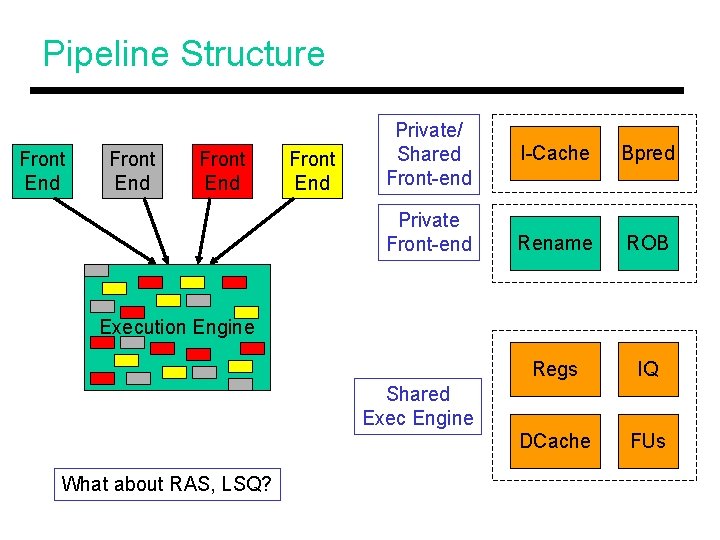 Pipeline Structure

Front End

Front End

Front End

Front End

Execution Engine

What about RAS, LSQ?

Private/ Shared Front-end

I-Cache

Bpred

Private Front-end

Rename

ROB

Shared Exec Engine

Regs

IQ

DCache

FUs